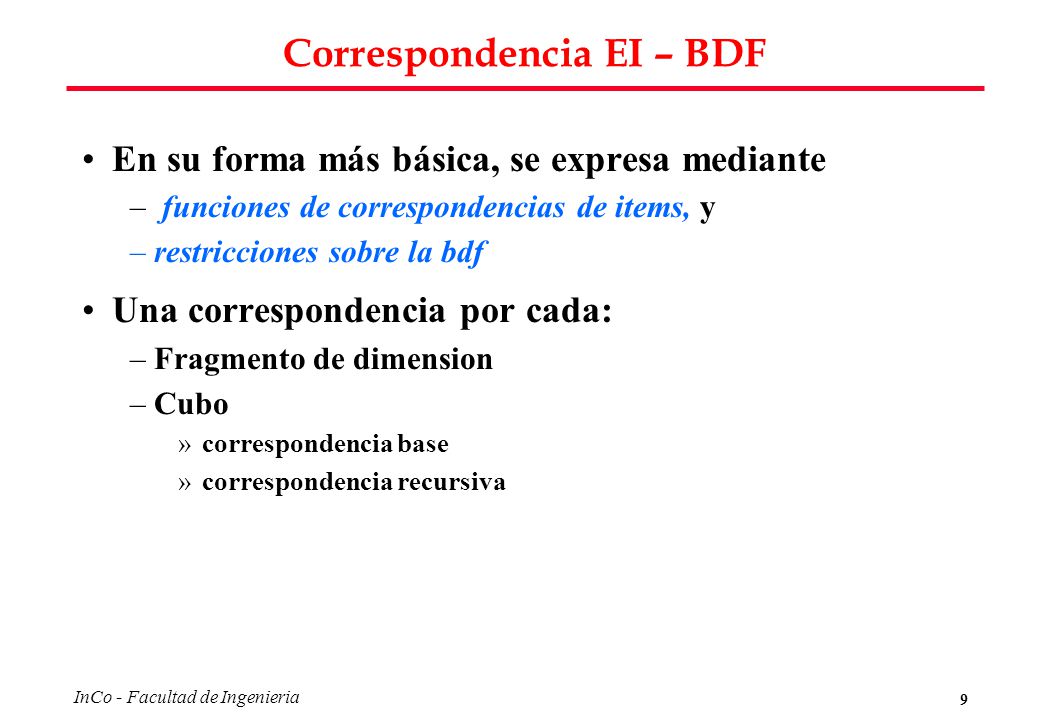 Correspondencia EI – BDF

• En su forma más básica, se expresa mediante
– funciones de correspondencias de items, y
– restricciones sobre la bdf

• Una correspondencia por cada:
– Fragmento de dimension
– Cubo
» correspondencia base
» correspondencia recursiva

InCo - Facultad de Ingenieria

9